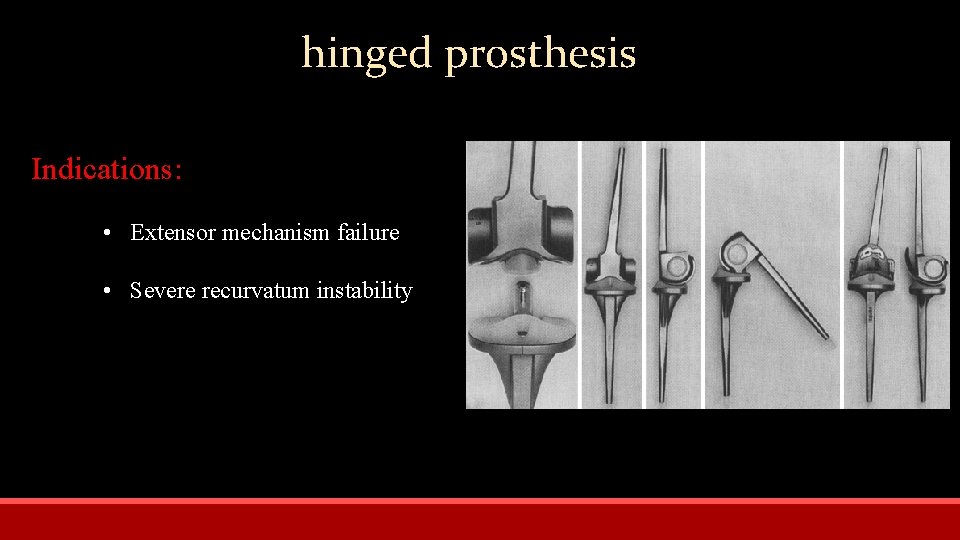 hinged prosthesis

Indications:

• Extensor mechanism failure

• Severe recurvatum instability